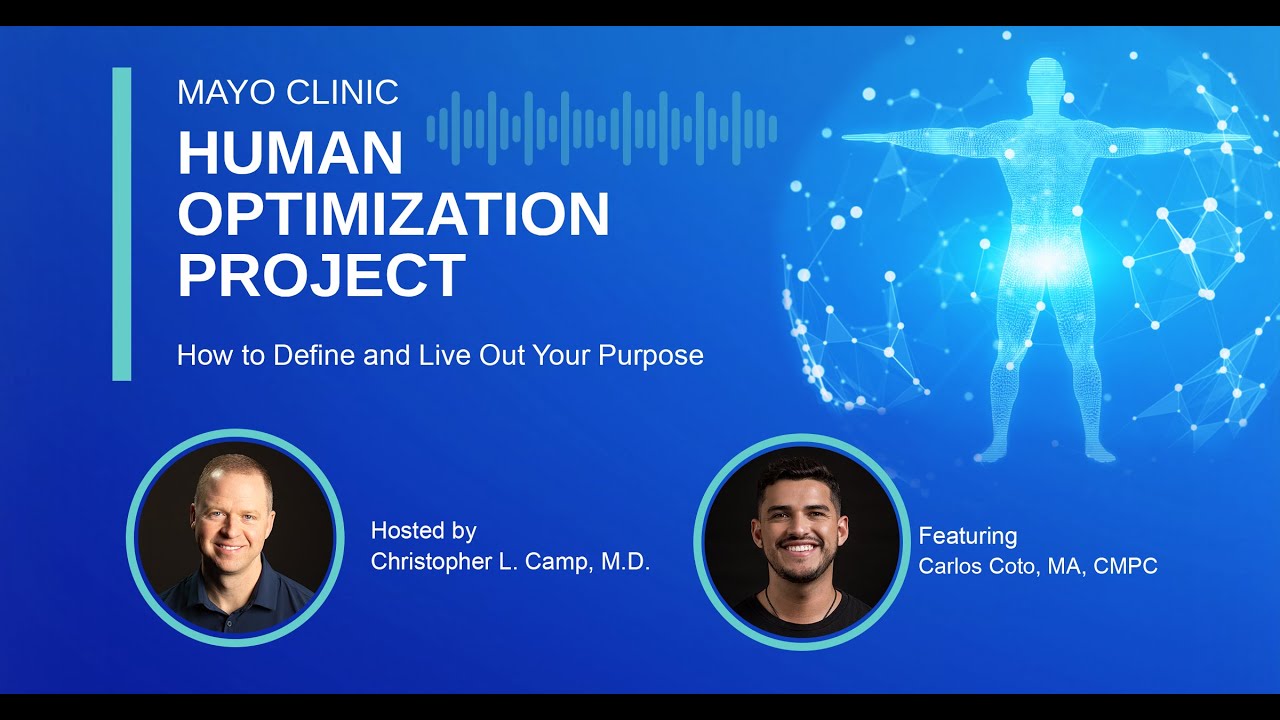 MAYO CLINIC
HUMAN OPTIMIZATION PROJECT

How to Define and Live Out Your Purpose

Hosted by
Christopher L. Camp, M.D.

Featuring
Carlos Coto, MA, CMPC